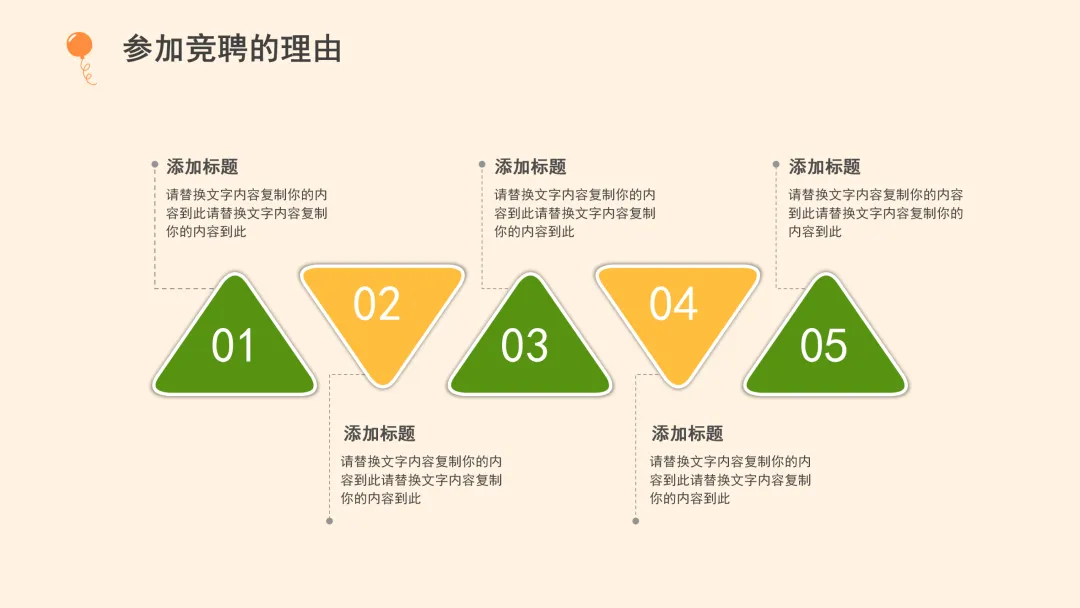 参加竞聘的理由

添加标题
请替换文字内容复制你的内容到此请替换文字内容复制你的内容到此

添加标题
请替换文字内容复制你的内容到此请替换文字内容复制你的内容到此

添加标题
请替换文字内容复制你的内容到此请替换文字内容复制你的内容到此

01

02

03

04

05

添加标题
请替换文字内容复制你的内容到此请替换文字内容复制你的内容到此

添加标题
请替换文字内容复制你的内容到此请替换文字内容复制你的内容到此